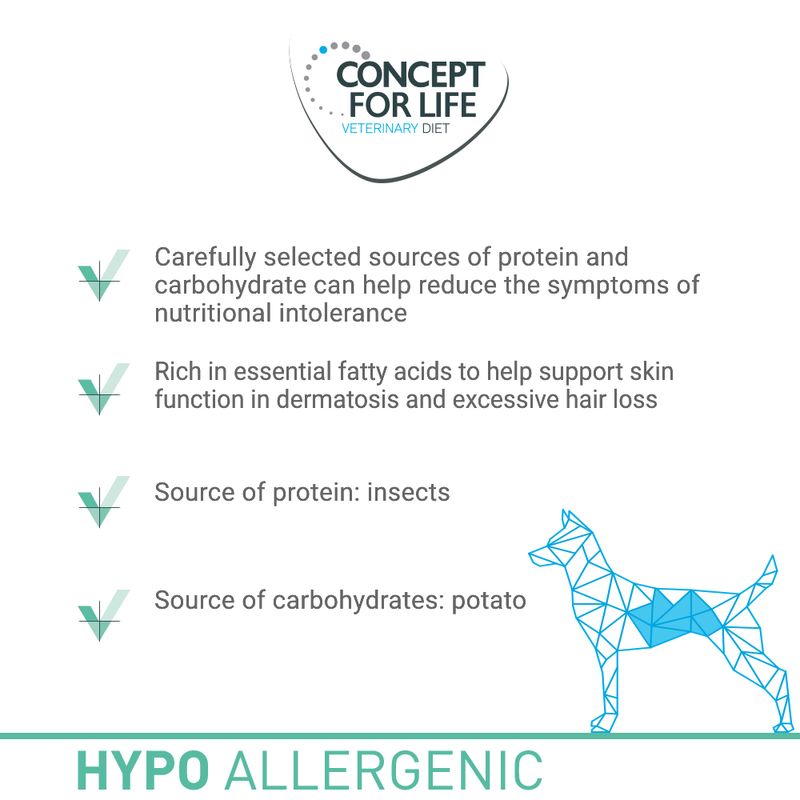 CONCEPT FOR LIFE
VETERINARY DIET

Carefully selected sources of protein and carbohydrate can help reduce the symptoms of nutritional intolerance

Rich in essential fatty acids to help support skin function in dermatosis and excessive hair loss

Source of protein: insects

Source of carbohydrates: potato

HYPO ALLERGENIC